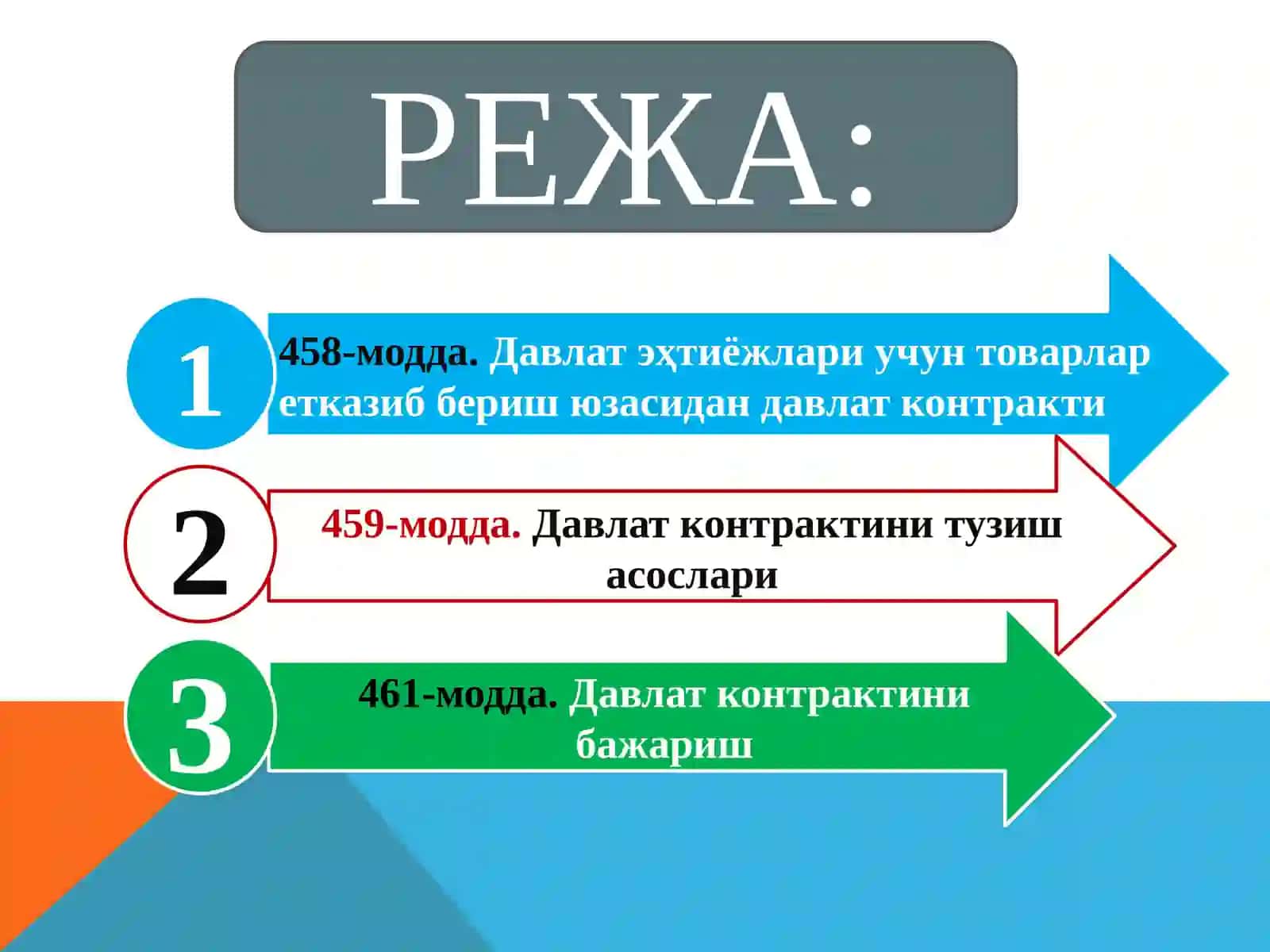 РЕЖА:

1

458-модда. Давлат эҳтиёжлари учун товарлар етказиб бериш юзасидан давлат контракти

2

459-модда. Давлат контрактини тузиш асослари

3

461-модда. Давлат контрактини бажариш